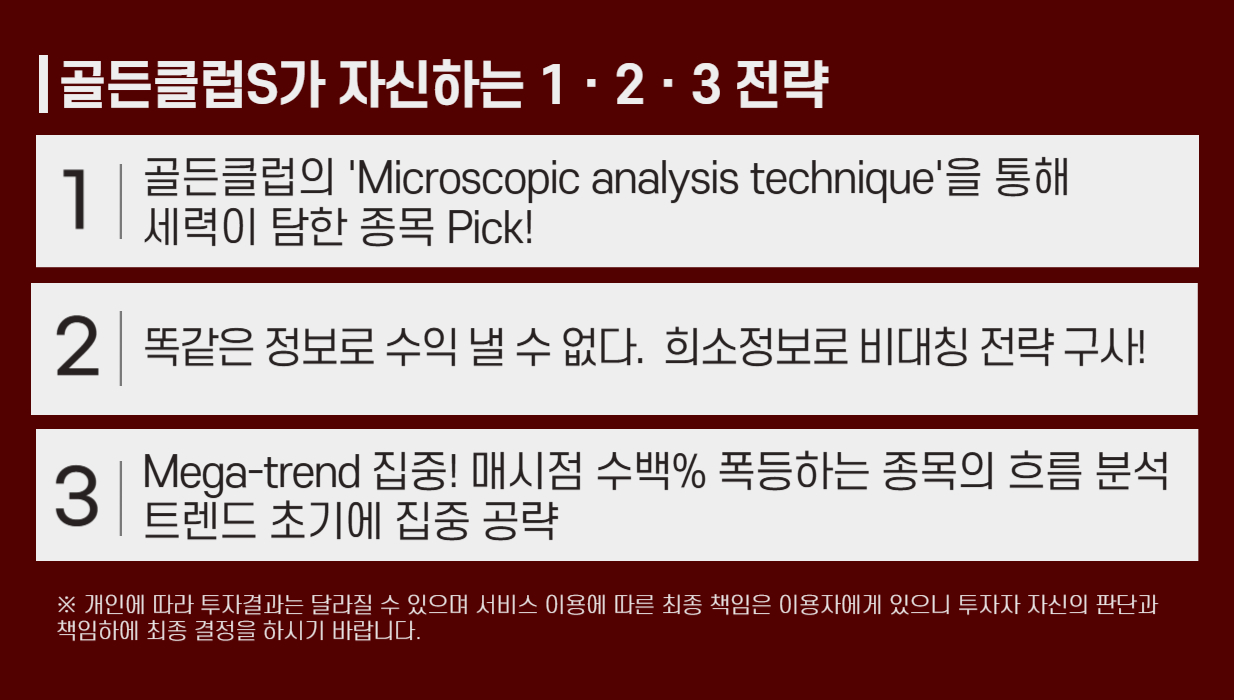 골든클럽S가 자신하는 1 · 2 · 3 전략

1 골든클럽의 'Microscopic analysis technique'을 통해 세력이 탐한 종목 Pick!

2 똑같은 정보로 수익 낼 수 없다. 희소정보로 비대칭 전략 구사!

3 Mega-trend 집중! 매시점 수백% 폭등하는 종목의 흐름 분석 트렌드 초기에 집중 공략

※ 개인에 따라 투자결과는 달라질 수 있으며 서비스 이용에 따른 최종 책임은 이용자에게 있으니 투자자 자신의 판단과 책임하에 최종 결정을 하시기 바랍니다.